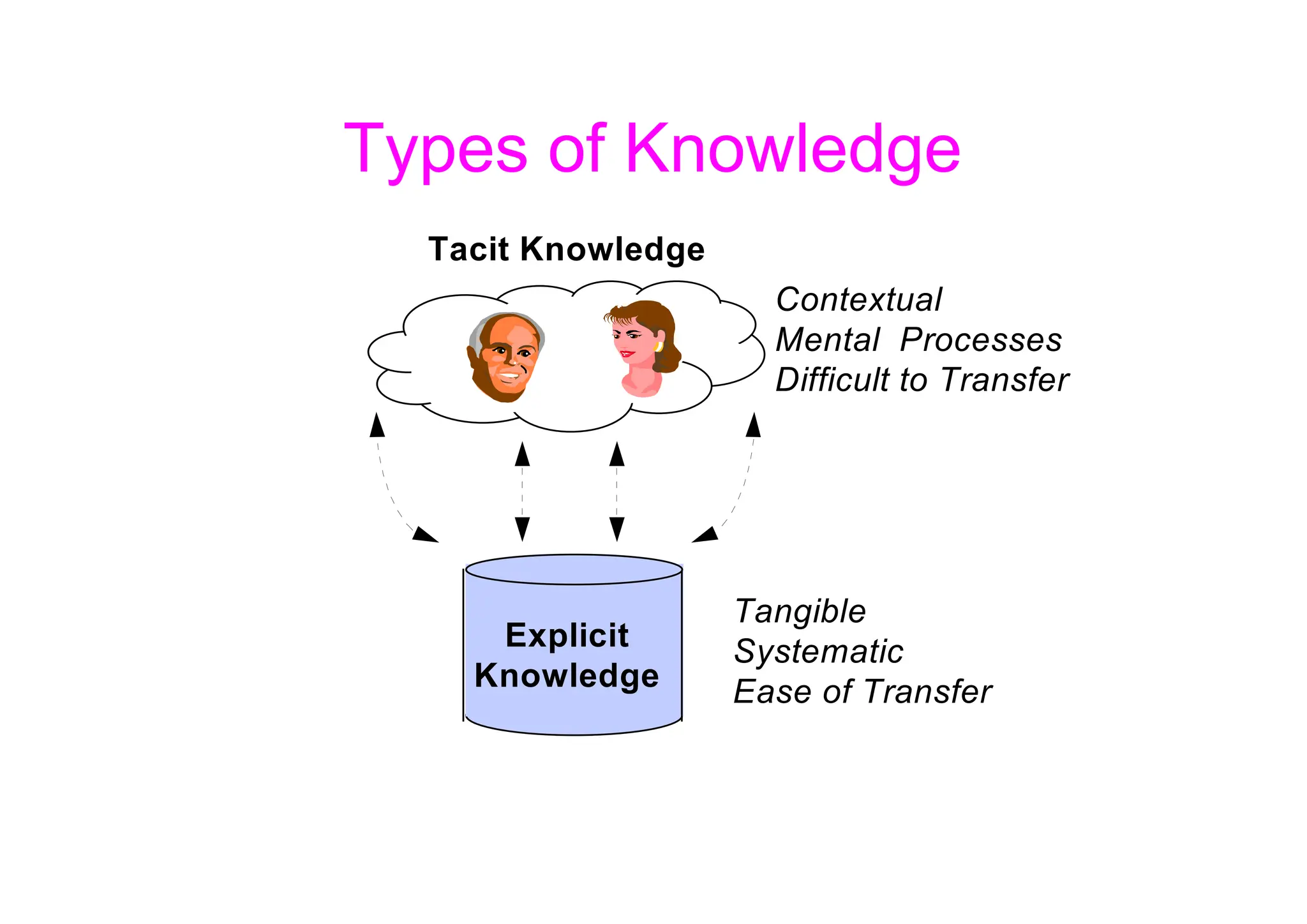 Types of Knowledge

Tacit Knowledge

Contextual
Mental Processes
Difficult to Transfer

Explicit Knowledge

Tangible
Systematic
Ease of Transfer